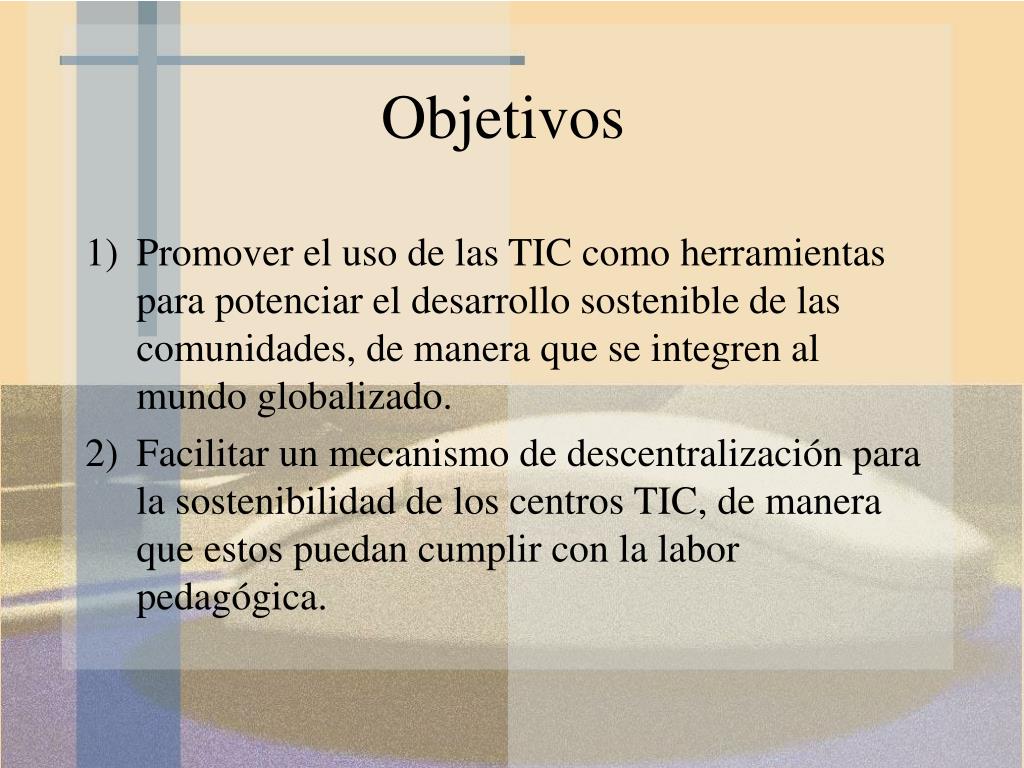 Objetivos

1) Promover el uso de las TIC como herramientas para potenciar el desarrollo sostenible de las comunidades, de manera que se integren al mundo globalizado.

2) Facilitar un mecanismo de descentralización para la sostenibilidad de los centros TIC, de manera que estos puedan cumplir con la labor pedagógica.